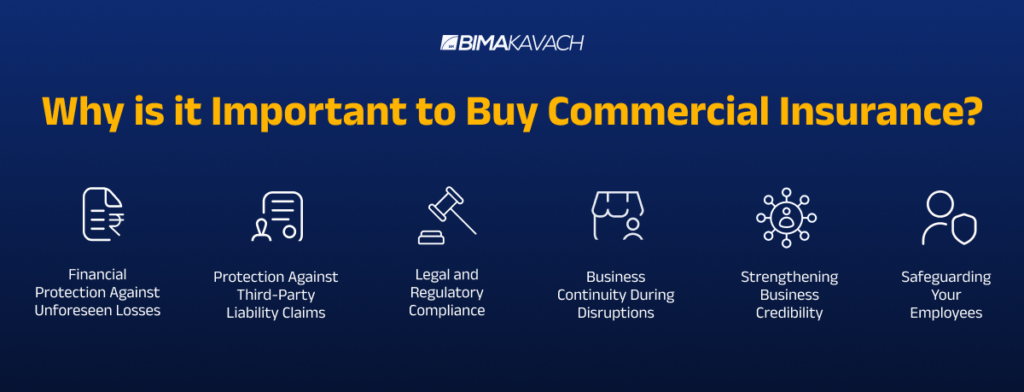 BIMAKAVACH

Why is it Important to Buy Commercial Insurance?

Financial Protection Against Unforeseen Losses

Protection Against Third-Party Liability Claims

Legal and Regulatory Compliance

Business Continuity During Disruptions

Strengthening Business Credibility

Safeguarding Your Employees